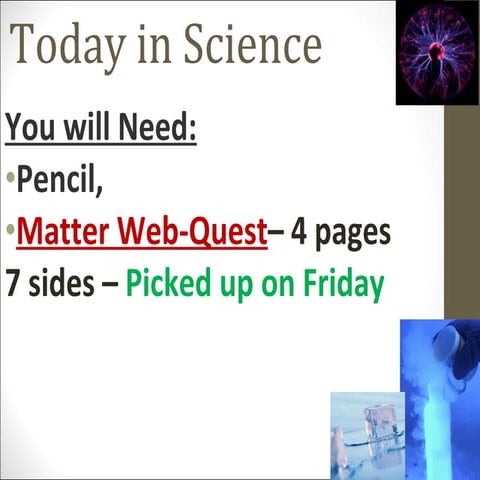 Today in Science

You will Need:

•Pencil,

•Matter Web-Quest– 4 pages 7 sides – Picked up on Friday